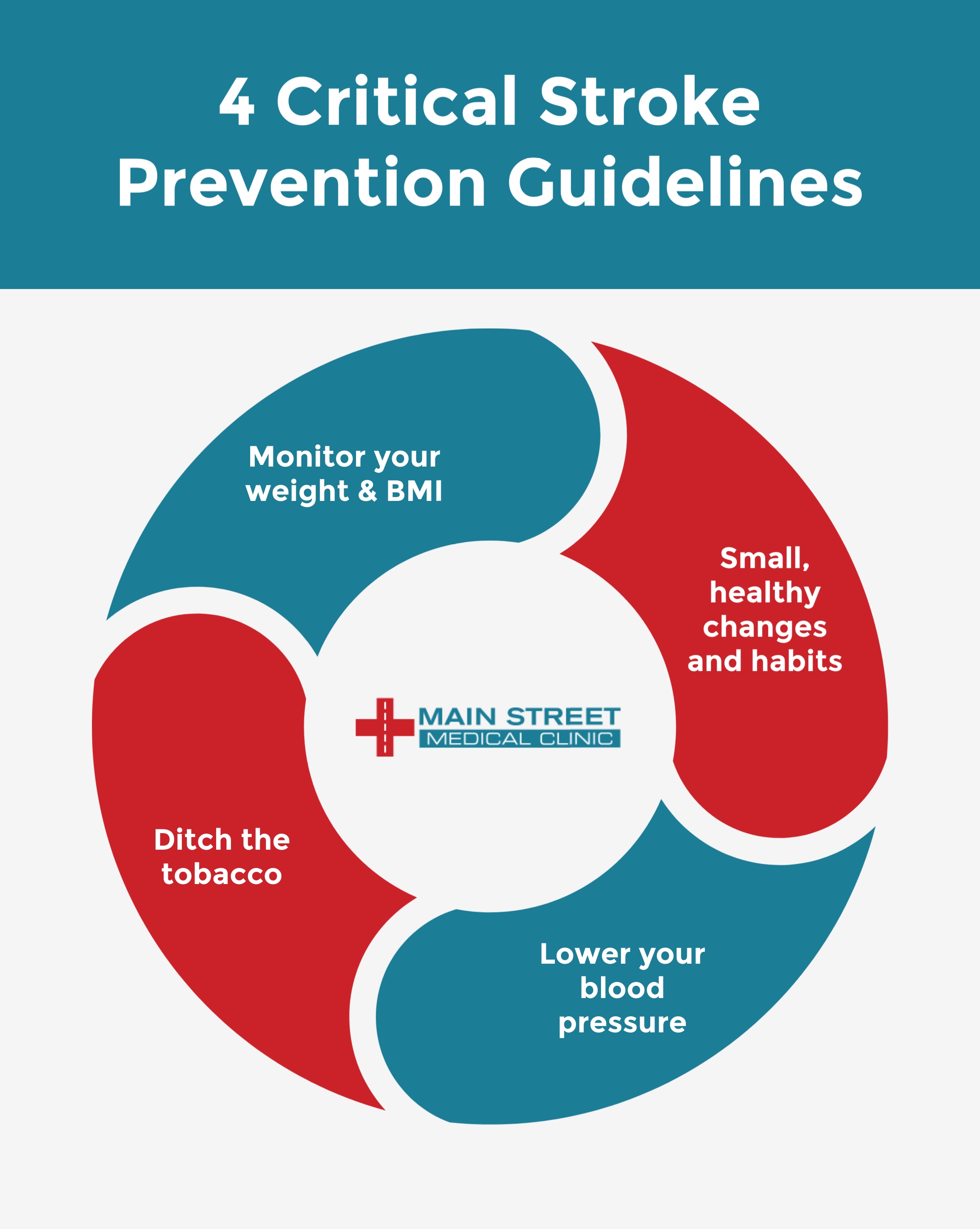 4 Critical Stroke Prevention Guidelines

Monitor your weight & BMI

Small, healthy changes and habits

MAIN STREET
MEDICAL CLINIC

Ditch the tobacco

Lower your blood pressure